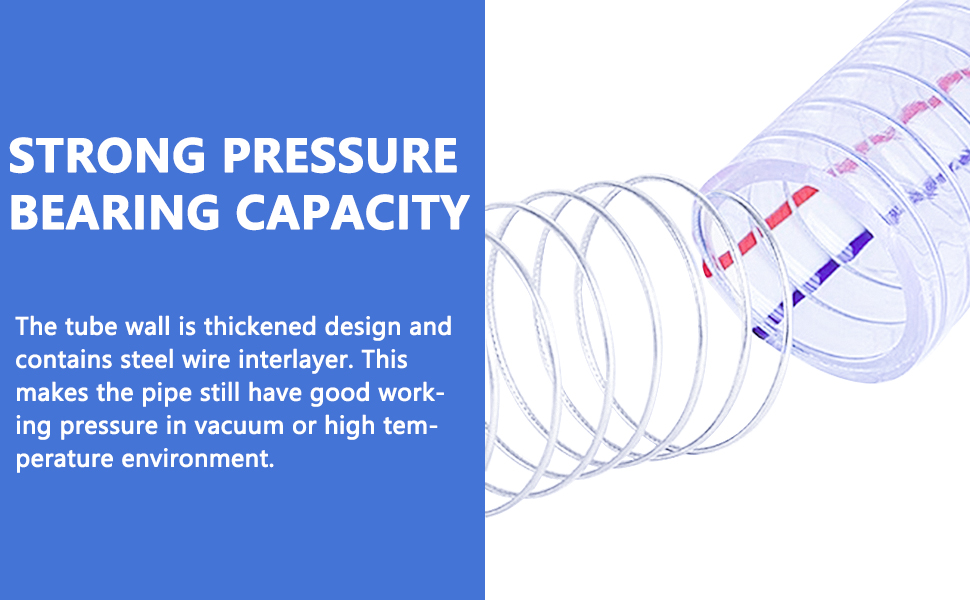 STRONG PRESSURE BEARING CAPACITY

The tube wall is thickened design and contains steel wire interlayer. This makes the pipe still have good working pressure in vacuum or high temperature environment.